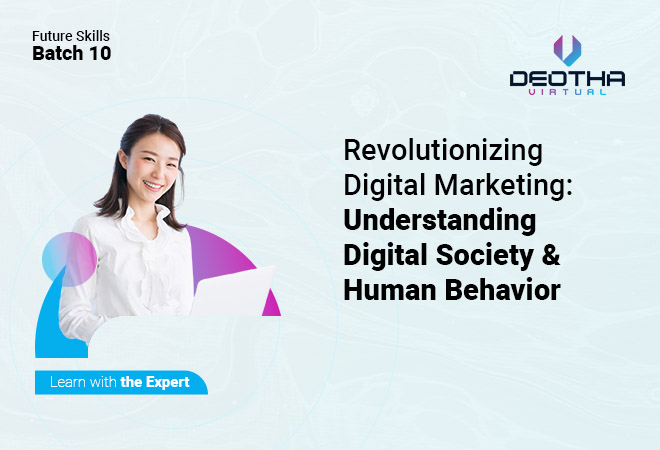 Future Skills
Batch 10

DEOTHA
VIRTUAL

Revolutionizing Digital Marketing: Understanding Digital Society & Human Behavior

Learn with the Expert